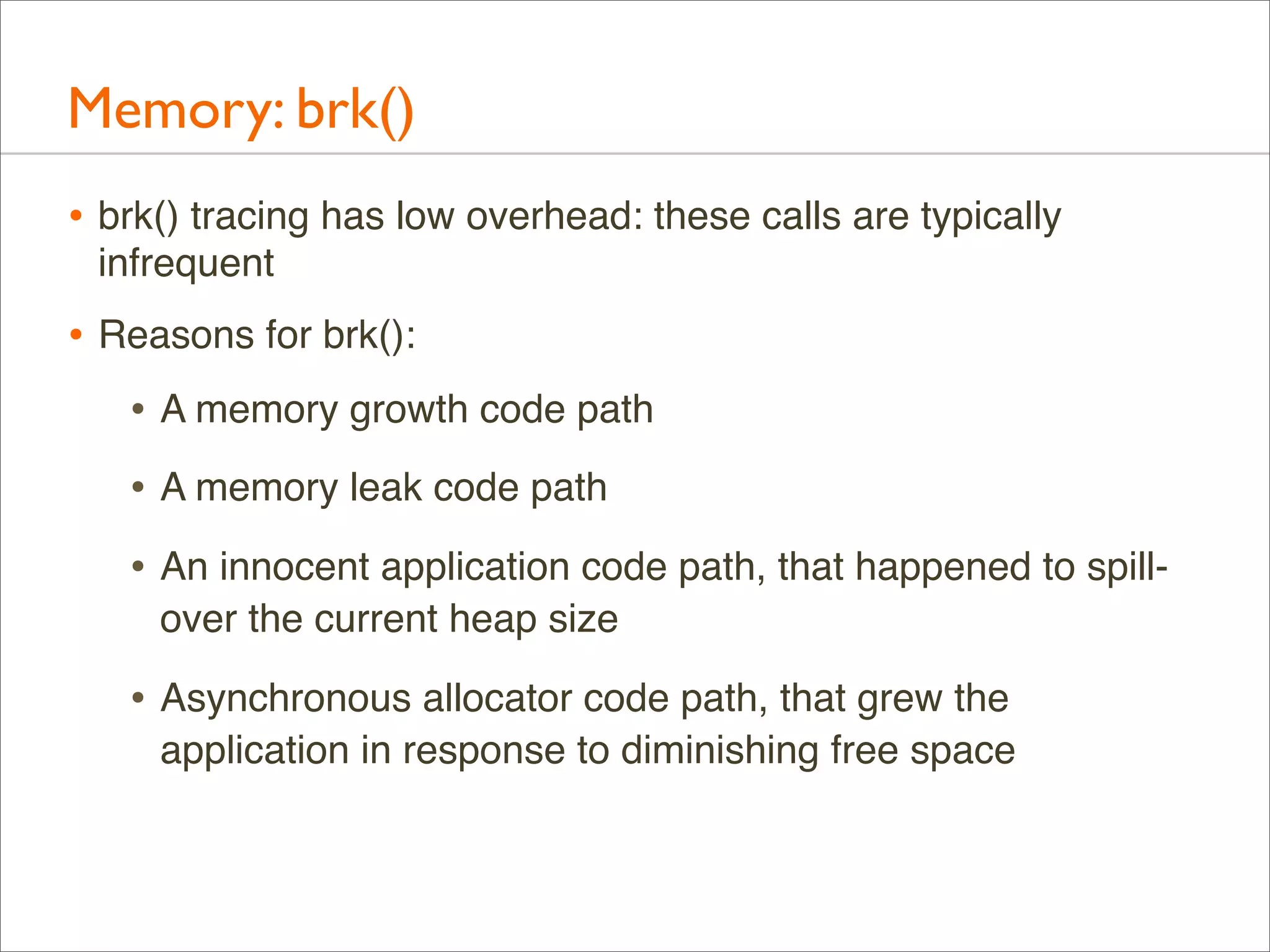 Memory: brk()

• brk() tracing has low overhead: these calls are typically infrequent

• Reasons for brk():

• A memory growth code path

• A memory leak code path

• An innocent application code path, that happened to spill-over the current heap size

• Asynchronous allocator code path, that grew the application in response to diminishing free space